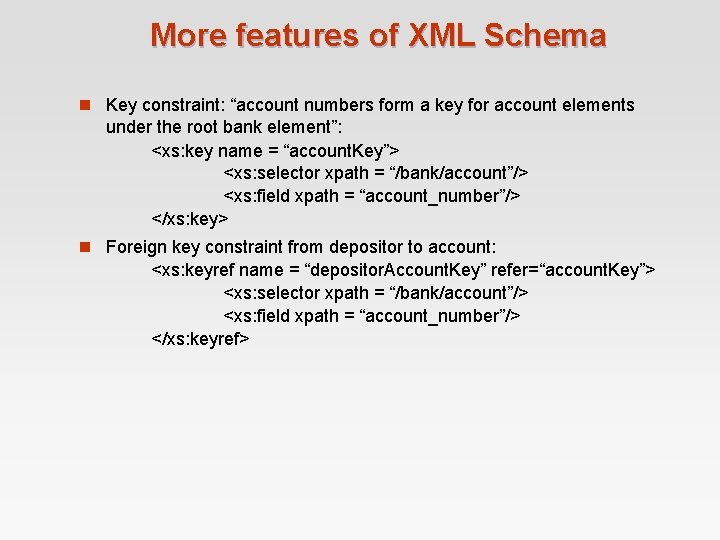 More features of XML Schema

Key constraint: “account numbers form a key for account elements under the root bank element”:

<xs:key name = “accountKey”>
<xs:selector xpath = “/bank/account”/>
<xs:field xpath = “account_number”/>
</xs:key>

Foreign key constraint from depositor to account:

<xs:keyref name = “depositorAccountKey” refer=“accountKey”>
<xs:selector xpath = “/bank/account”/>
<xs:field xpath = “account_number”/>
</xs:keyref>